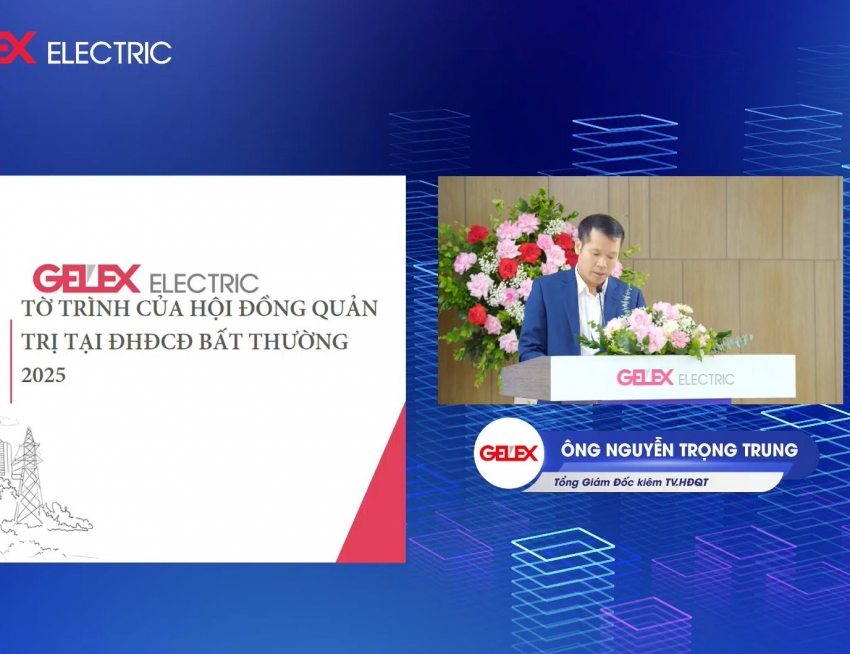 EX ELECTRIC

GELEX ELECTRIC
TỜ TRÌNH CỦA HỘI ĐỒNG QUẢN TRỊ TẠI ĐHĐCĐ BẤT THƯỜNG 2025

GELEX ELECTRIC

GELEX
ÔNG NGUYỄN TRỌNG TRUNG
Tổng Giám Đốc kiêm TV.HĐQT